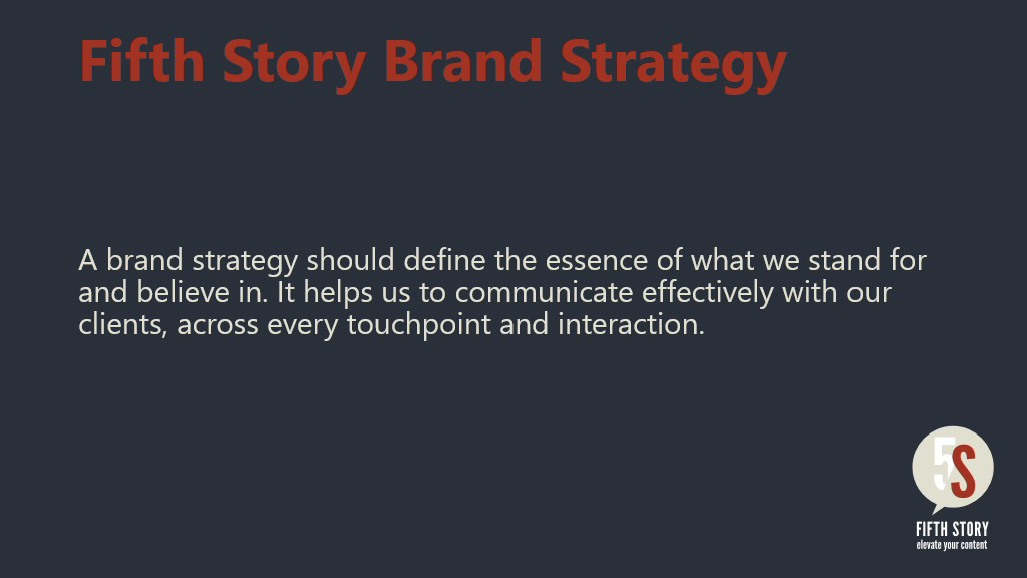 Fifth Story Brand Strategy

A brand strategy should define the essence of what we stand for and believe in. It helps us to communicate effectively with our clients, across every touchpoint and interaction.

5S

FIFTH STORY
elevate your content